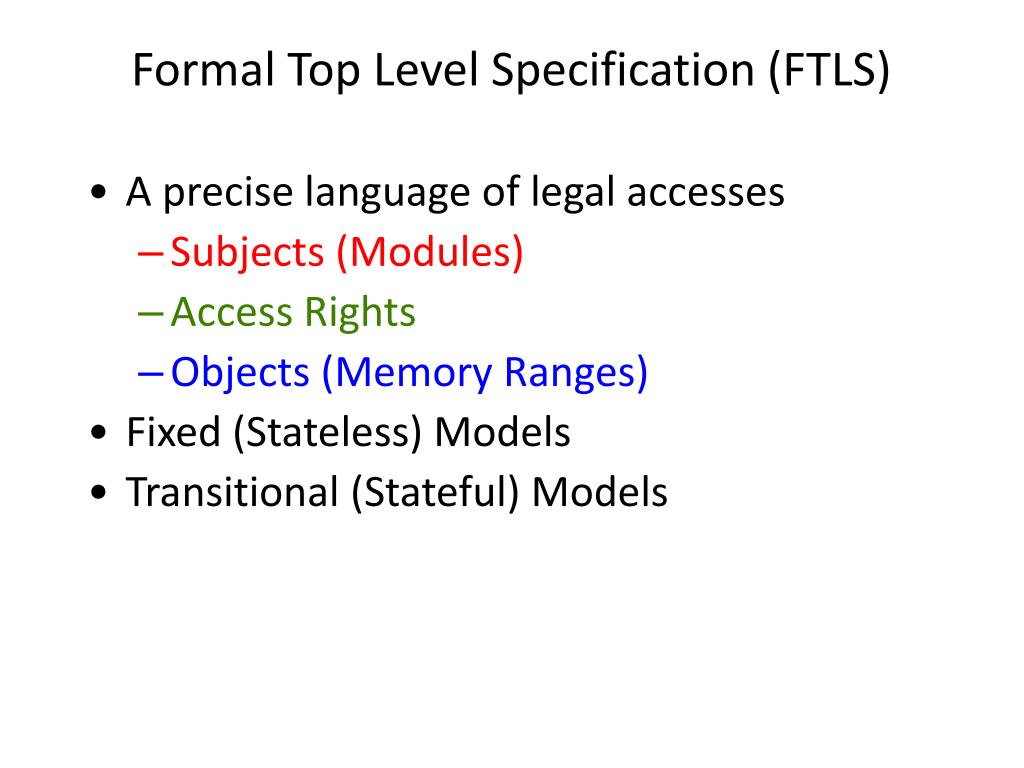 Formal Top Level Specification (FTLS)

• A precise language of legal accesses
– Subjects (Modules)
– Access Rights
– Objects (Memory Ranges)
• Fixed (Stateless) Models
• Transitional (Stateful) Models